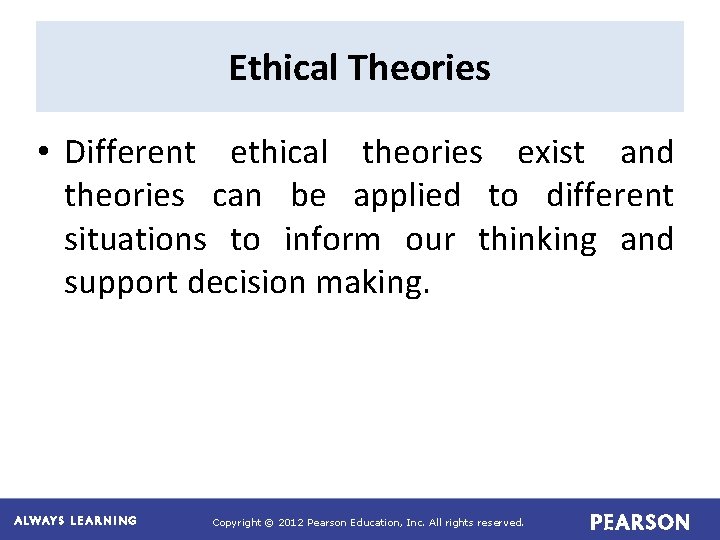 Ethical Theories

• Different ethical theories exist and theories can be applied to different situations to inform our thinking and support decision making.

ALWAYS LEARNING

Copyright © 2012 Pearson Education, Inc. All rights reserved.

PEARSON